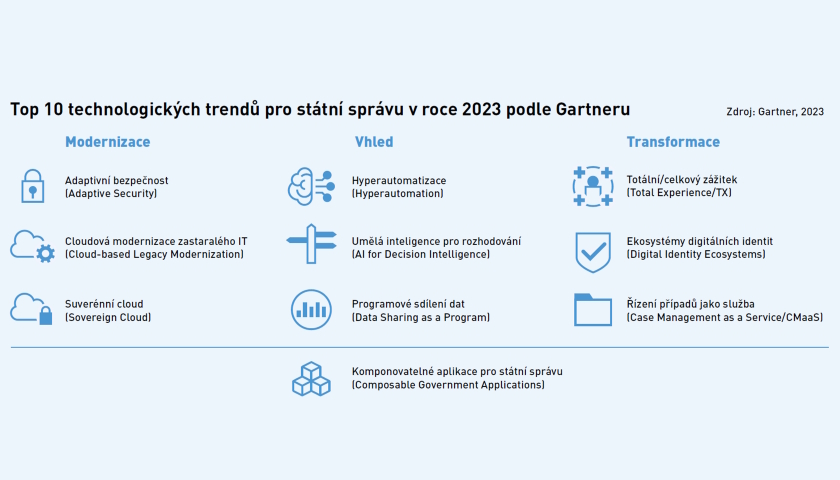 Top 10 technologických trendů pro státní správu v roce 2023 podle Gartneru

Zdroj: Gartner, 2023

Modernizace

Adaptivní bezpečnost
(Adaptive Security)

Cloudová modernizace zastaralého IT
(Cloud-based Legacy Modernization)

Suverénní cloud
(Sovereign Cloud)

Vhled

Hyperautomatizace
(Hyperautomation)

Umělá inteligence pro rozhodování
(AI for Decision Intelligence)

Programové sdílení dat
(Data Sharing as a Program)

Transformace

Totální/celkový zážitek
(Total Experience/TX)

Ekosystémy digitálních identit
(Digital Identity Ecosystems)

Řízení případů jako služba
(Case Management as a Service/CMaaS)

Komponovatelné aplikace pro státní správu
(Composable Government Applications)